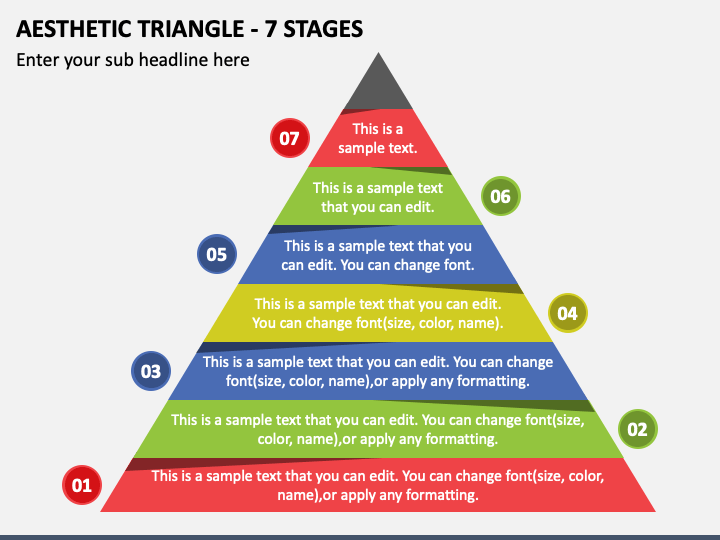 AESTHETIC TRIANGLE - 7 STAGES

Enter your sub headline here

07

This is a sample text.

This is a sample text that you can edit.

06

05

This is a sample text that you can edit. You can change font.

This is a sample text that you can edit. You can change font(size, color, name).

04

03

This is a sample text that you can edit. You can change font(size, color, name),or apply any formatting.

This is a sample text that you can edit. You can change font(size, color, name),or apply any formatting.

02

01

This is a sample text that you can edit. You can change font(size, color, name),or apply any formatting.